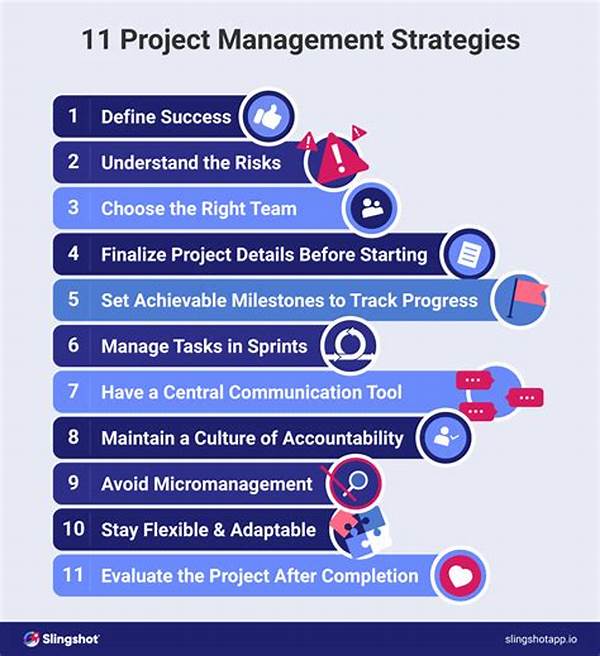 11 Project Management Strategies

1 Define Success

2 Understand the Risks

3 Choose the Right Team

4 Finalize Project Details Before Starting

5 Set Achievable Milestones to Track Progress

6 Manage Tasks in Sprints

7 Have a Central Communication Tool

8 Maintain a Culture of Accountability

9 Avoid Micromanagement

10 Stay Flexible & Adaptable

11 Evaluate the Project After Completion

Slingshot

slingshotapp.io